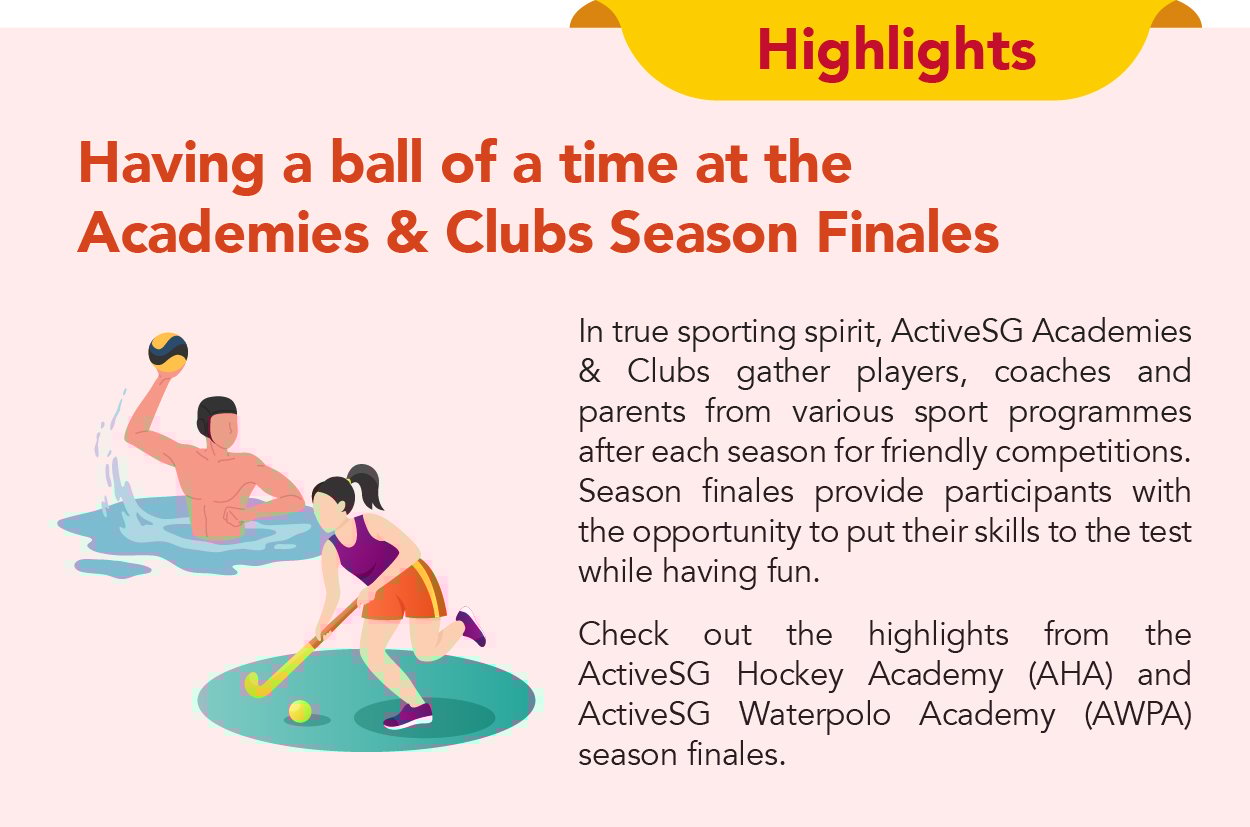 Highlights

Having a ball of a time at the Academies & Clubs Season Finales

In true sporting spirit, ActiveSG Academies & Clubs gather players, coaches and parents from various sport programmes after each season for friendly competitions. Season finales provide participants with the opportunity to put their skills to the test while having fun.

Check out the highlights from the ActiveSG Hockey Academy (AHA) and ActiveSG Waterpolo Academy (AWPA) season finales.